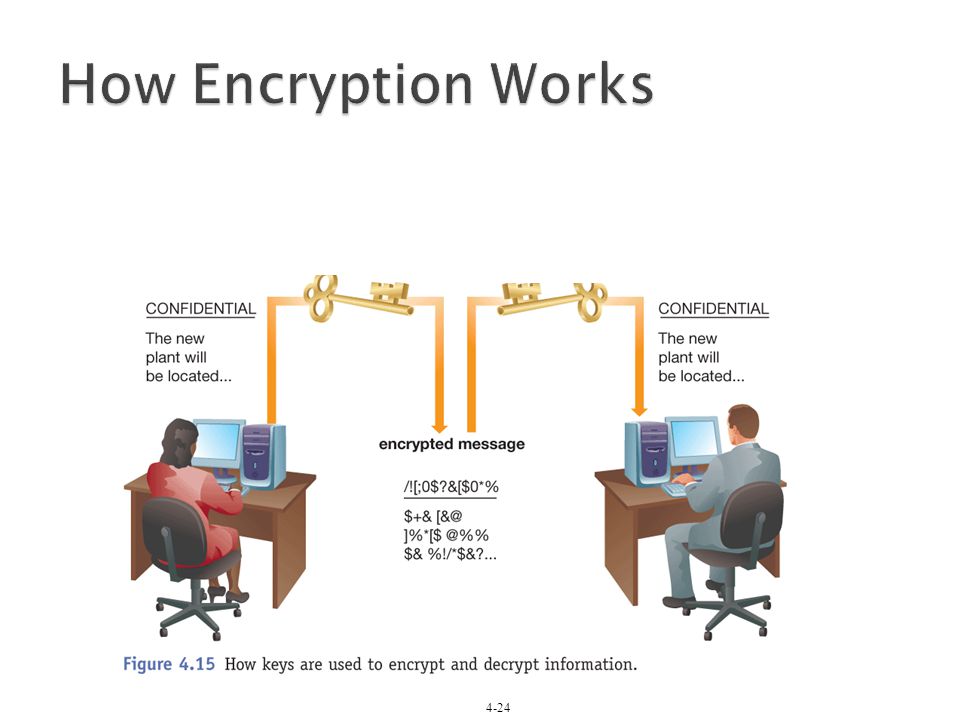 How Encryption Works

CONFIDENTIAL

The new plant will be located...

encrypted message

/![;0$?&[$0*%

$+& [&@
]%*[$ @%%
$& %!/*$&?...

CONFIDENTIAL

The new plant will be located...

Figure 4.15 How keys are used to encrypt and decrypt information.

4-24